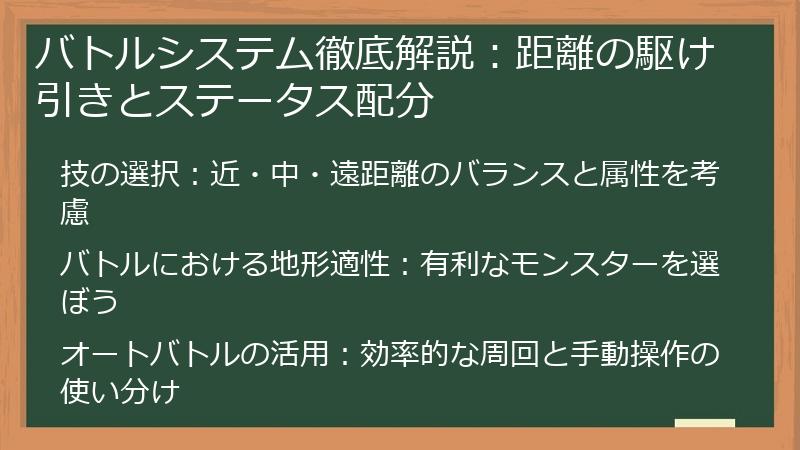 バトルシステム徹底解説：距離の駆け引きとステータス配分

技の選択：近・中・遠距離のバランスと属性を考慮

バトルにおける地形適性：有利なモンスターを選ぼう

オートバトルの活用：効率的な周回と手動操作の使い分け